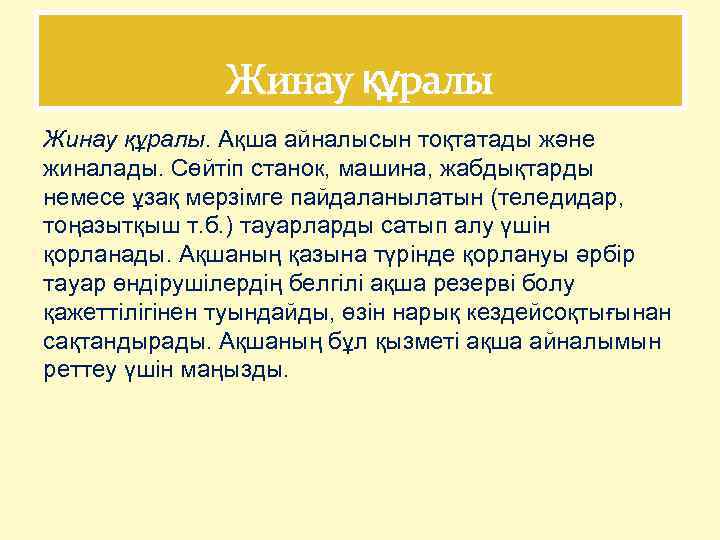 Жинау құралы

Жинау құралы. Ақша айналысын тоқтатады және жиналады. Сөйтіп станок, машина, жабдықтарды немесе ұзақ мерзімге пайдаланылатын (теледидар, тоңазытқыш т.б.) тауарларды сатып алу үшін қорланады. Ақшаның қазына түрінде қорлануы әрбір тауар өндірушілердің белгілі ақша резерві болу қажеттілігінен туындайды, өзін нарық кездейсоқтығынан сақтандырады. Ақшаның бұл қызметі ақша айналымын реттеу үшін маңызды.